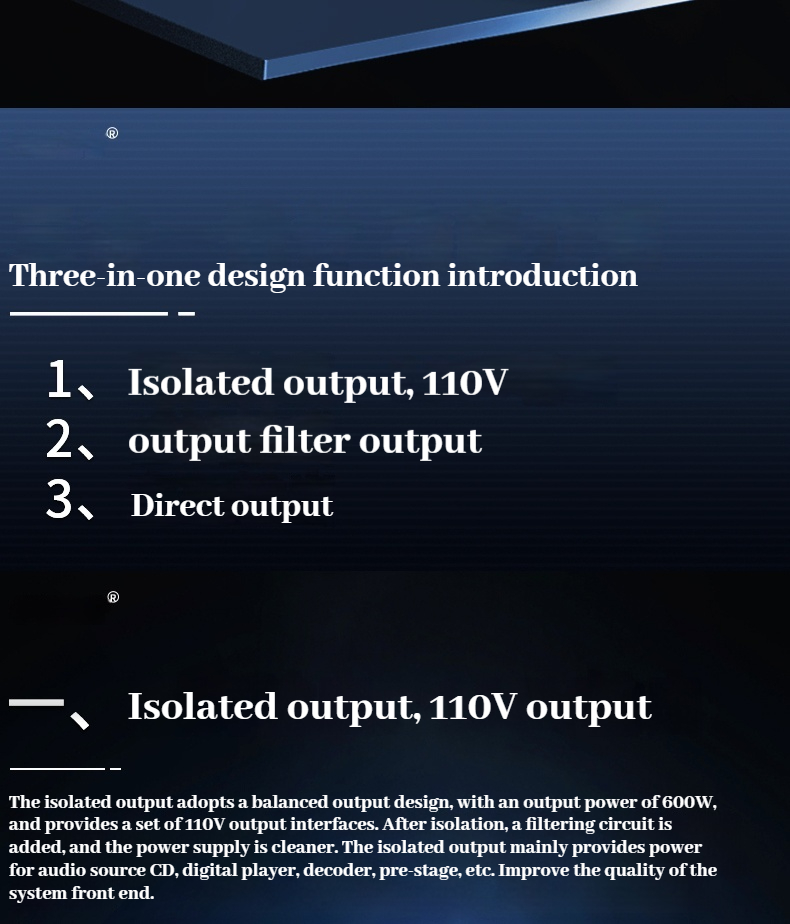 ®

Three-in-one design function introduction

1、 Isolated output, 110V
2、 output filter output
3、 Direct output

®

一、 Isolated output, 110V output

The isolated output adopts a balanced output design, with an output power of 600W, and provides a set of 110V output interfaces. After isolation, a filtering circuit is added, and the power supply is cleaner. The isolated output mainly provides power for audio source CD, digital player, decoder, pre-stage, etc. Improve the quality of the system front end.